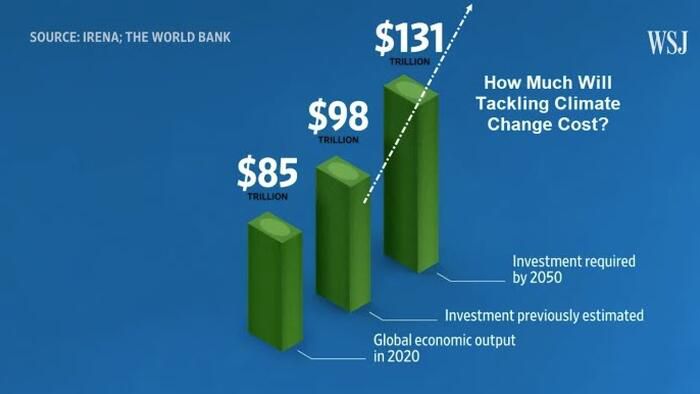 SOURCE: IRENA; THE WORLD BANK

WSJ

How Much Will Tackling Climate Change Cost?

$131
TRILLION

$98
TRILLION

$85
TRILLION

Investment required by 2050

Investment previously estimated

Global economic output in 2020